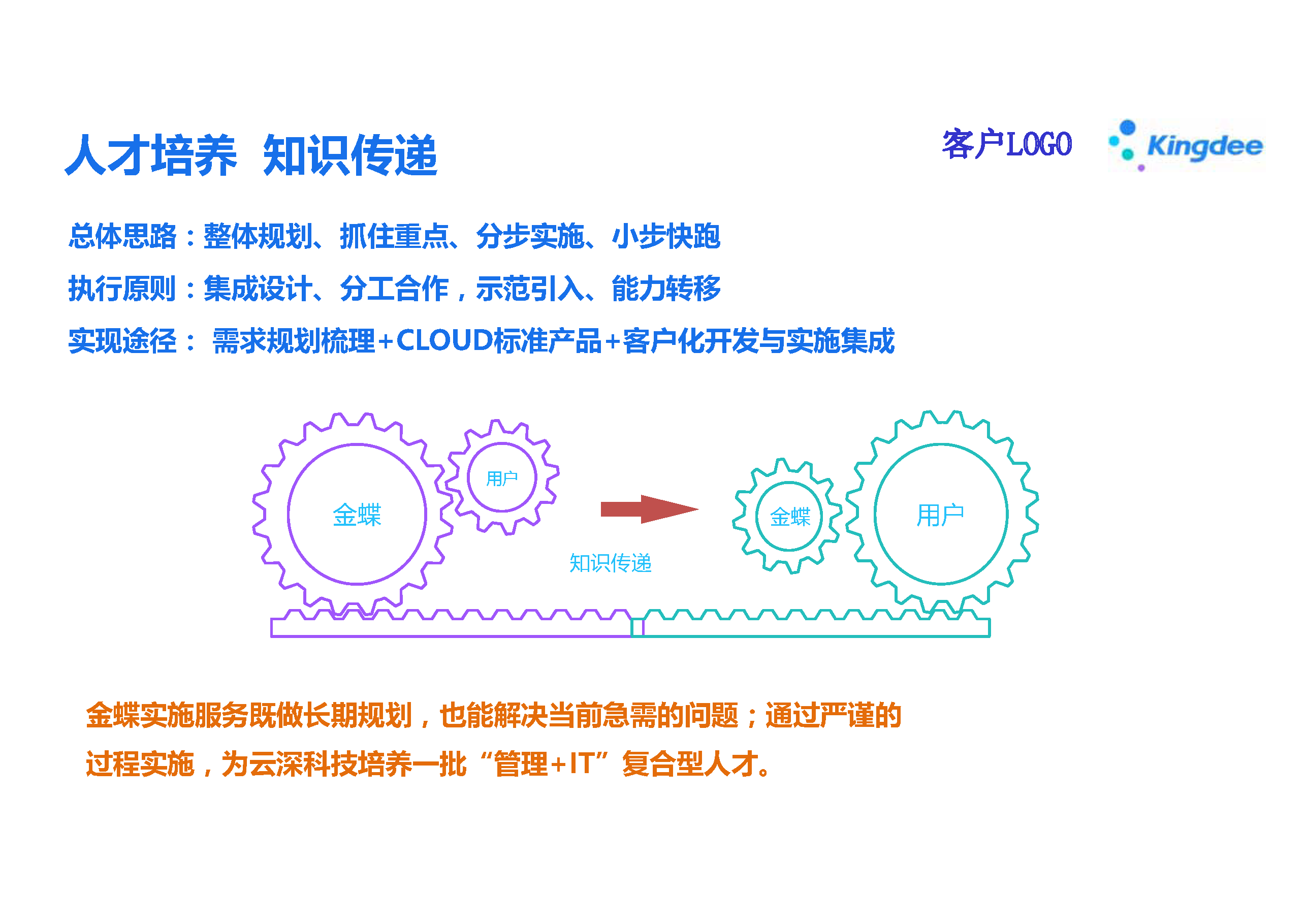 人才培养 知识传递

客户LOGO

Kingdee

总体思路：整体规划、抓住重点、分步实施、小步快跑

执行原则：集成设计、分工合作，示范引入、能力转移

实现途径： 需求规划梳理+CLOUD标准产品+客户化开发与实施集成

金蝶

用户

知识传递

金蝶

用户

金蝶实施服务既做长期规划，也能解决当前急需的问题；通过严谨的过程实施，为云深科技培养一批“管理+IT”复合型人才。